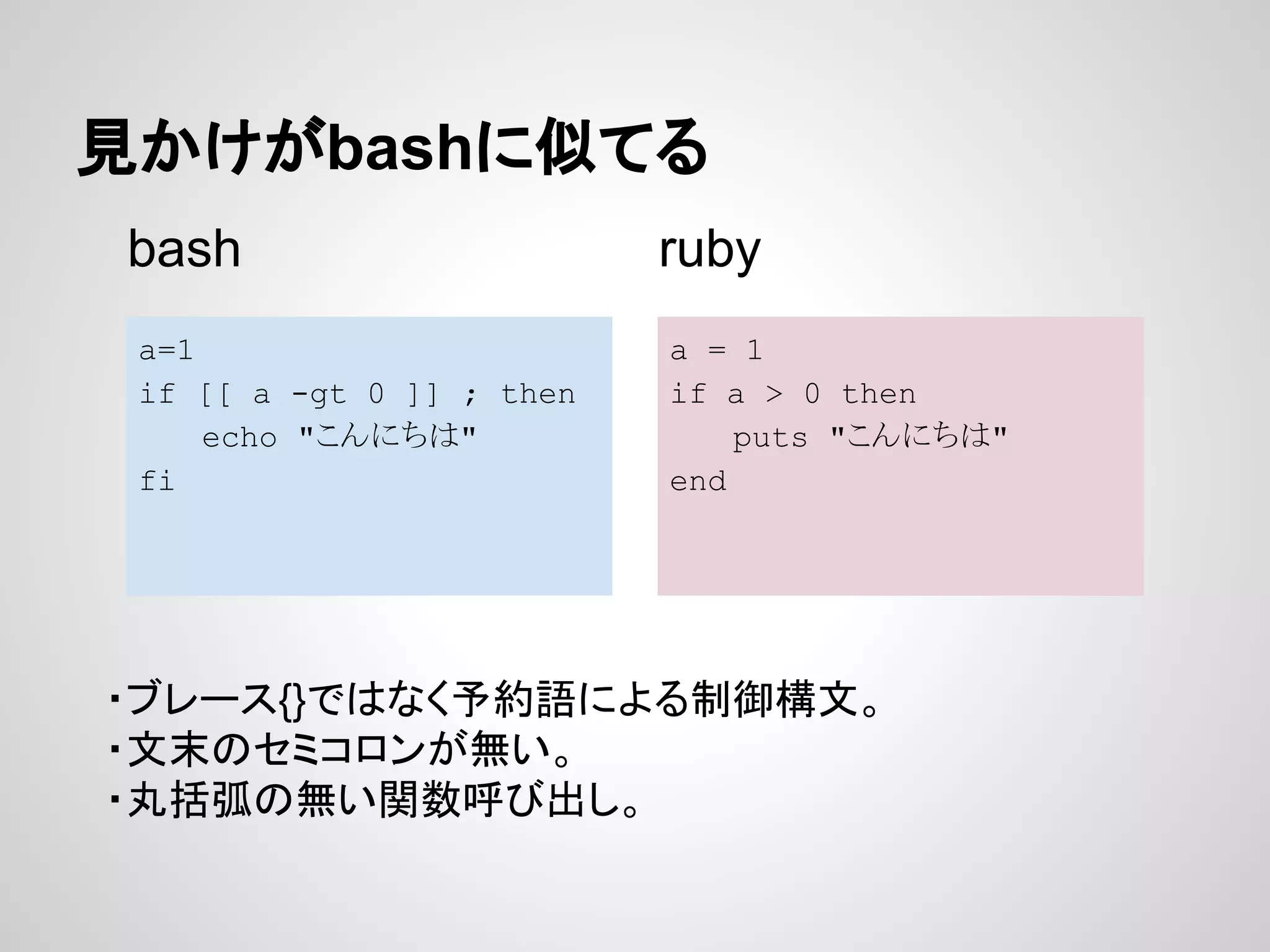 見かけがbashに似てる

bash

a=1
if [[ a -gt 0 ]] ; then
    echo "こんにちは"
fi

ruby

a = 1
if a > 0 then
    puts "こんにちは"
end

・ブレース{}ではなく予約語による制御構文。
・文末のセミコロンが無い。
・丸括弧の無い関数呼び出し。